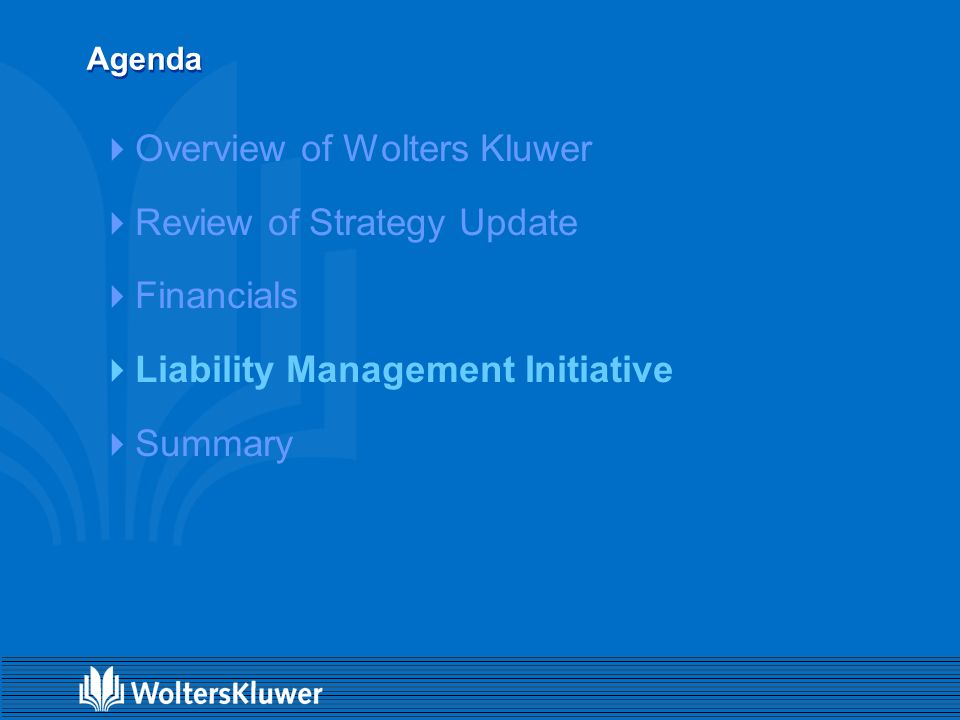 Agenda

Overview of Wolters Kluwer

Review of Strategy Update

Financials

Liability Management Initiative

Summary

WoltersKluwer